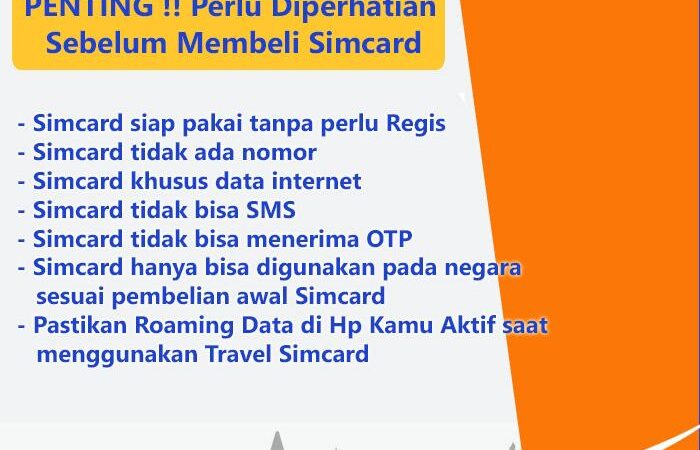 PENTING !! Perlu Diperhatian Sebelum Membeli Simcard

- Simcard siap pakai tanpa perlu Regis
- Simcard tidak ada nomor
- Simcard khusus data internet
- Simcard tidak bisa SMS
- Simcard tidak bisa menerima OTP
- Simcard hanya bisa digunakan pada negara sesuai pembelian awal Simcard
- Pastikan Roaming Data di Hp Kamu Aktif saat menggunakan Travel Simcard